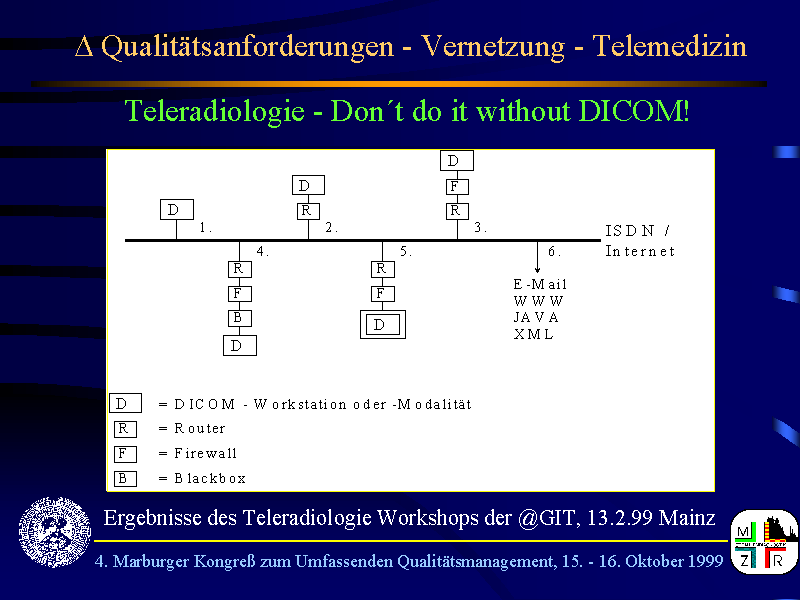 Δ Qualitätsanforderungen - Vernetzung - Telemedizin

Teleradiologie - Don´t do it without DICOM!

D
1.
D
R
2.
D
F
R
3.
ISDN / Internet

4.
R
F
B
D

5.
R
F
D

6.
E-Mail
WWW
JAVA
XML

D = DICOM - Workstation oder -Modalität
R = Router
F = Firewall
B = Blackbox

Ergebnisse des Teleradiologie Workshops der @GIT, 13.2.99 Mainz

4. Marburger Kongreß zum Umfassenden Qualitätsmanagement, 15. - 16. Oktober 1999

M
Z
R